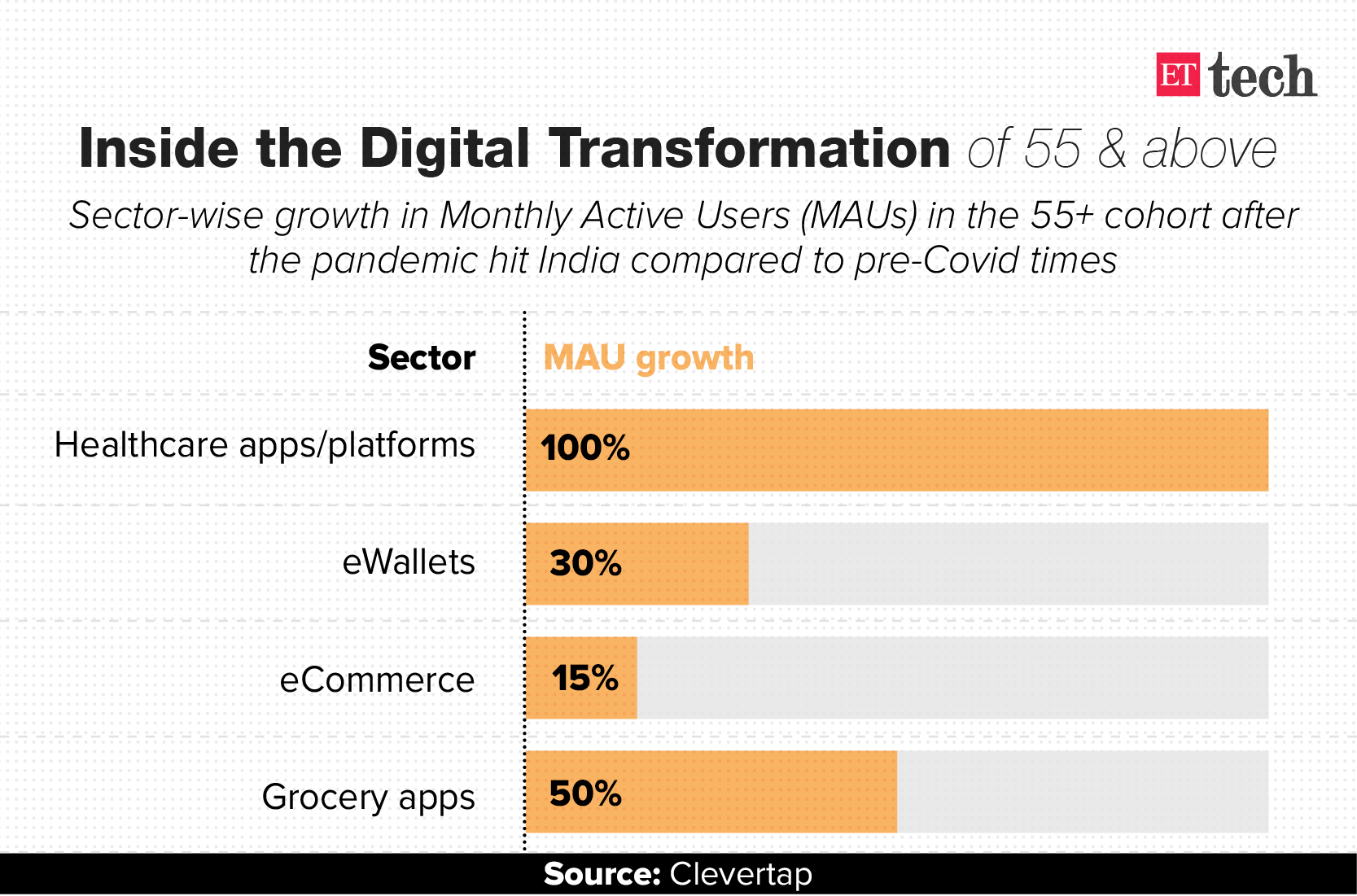 ET tech

Inside the Digital Transformation of 55 & above

Sector-wise growth in Monthly Active Users (MAUs) in the 55+ cohort after the pandemic hit India compared to pre-Covid times

| Sector | MAU growth |
|---|---|
| Healthcare apps/platforms | 100% |
| eWallets | 30% |
| eCommerce | 15% |
| Grocery apps | 50% |

Source: Clevertap